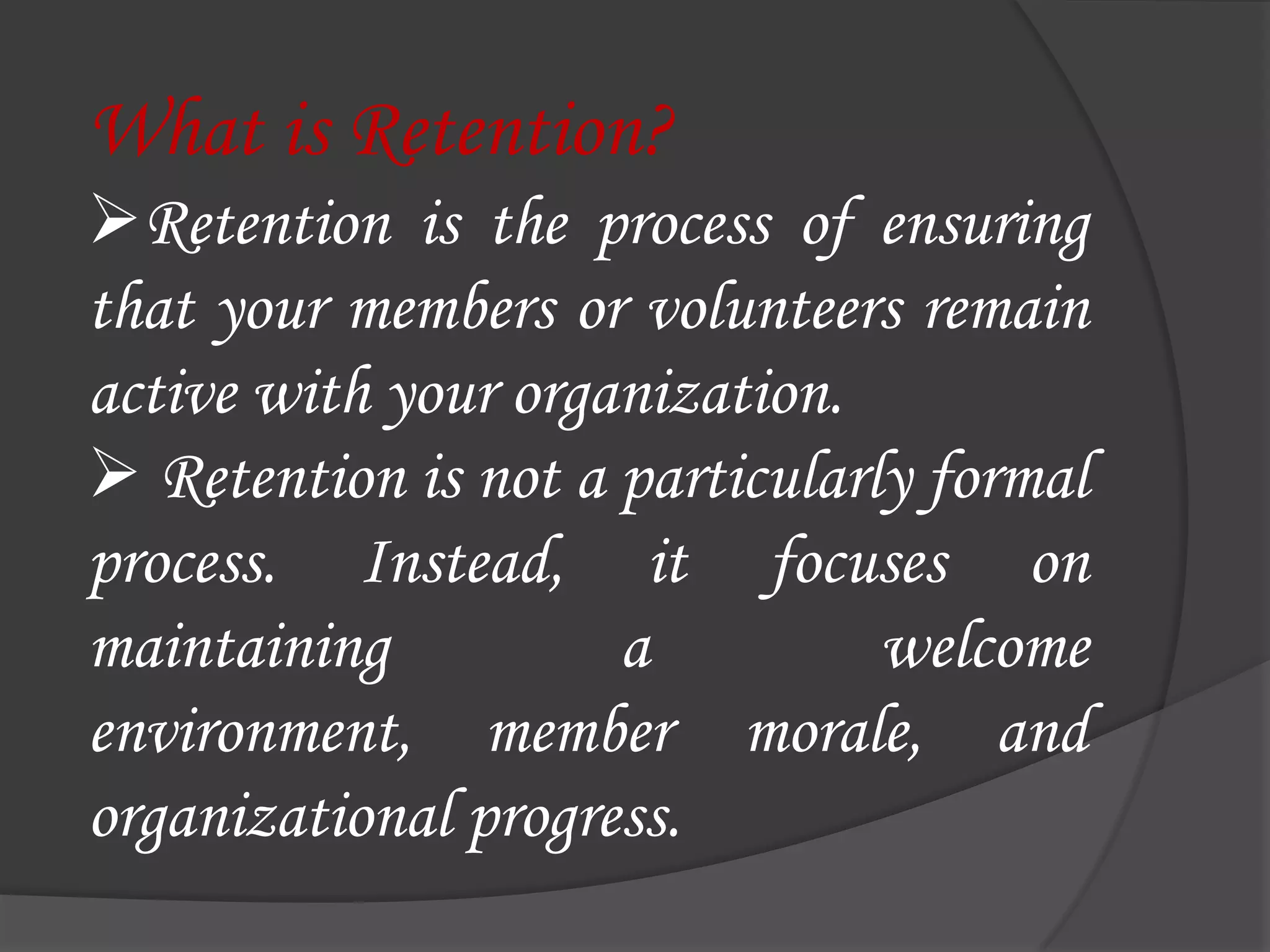 What is Retention?

➢Retention is the process of ensuring that your members or volunteers remain active with your organization.

➢ Retention is not a particularly formal process. Instead, it focuses on maintaining a welcome environment, member morale, and organizational progress.